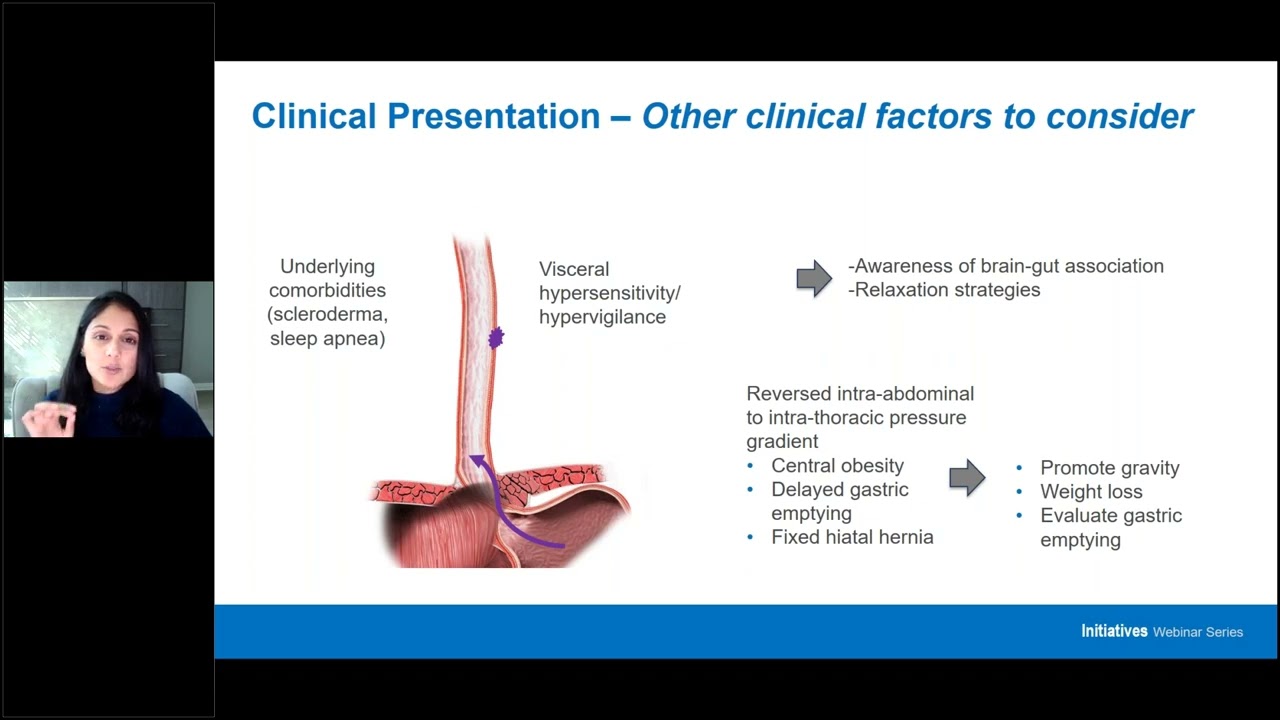 Clinical Presentation – Other clinical factors to consider

Underlying comorbidities (scleroderma, sleep apnea)

Visceral hypersensitivity/ hypervigilance

-Awareness of brain-gut association
-Relaxation strategies

Reversed intra-abdominal to intra-thoracic pressure gradient
• Central obesity
• Delayed gastric emptying
• Fixed hiatal hernia

• Promote gravity
• Weight loss
• Evaluate gastric emptying

Initiatives Webinar Series